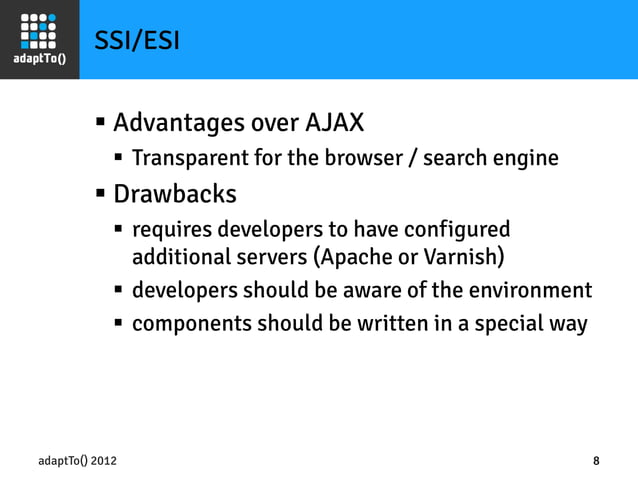 adaptTo()

SSI/ESI

▪ Advantages over AJAX
 ▪ Transparent for the browser / search engine
▪ Drawbacks
 ▪ requires developers to have configured additional servers (Apache or Varnish)
 ▪ developers should be aware of the environment
 ▪ components should be written in a special way

adaptTo() 2012

8